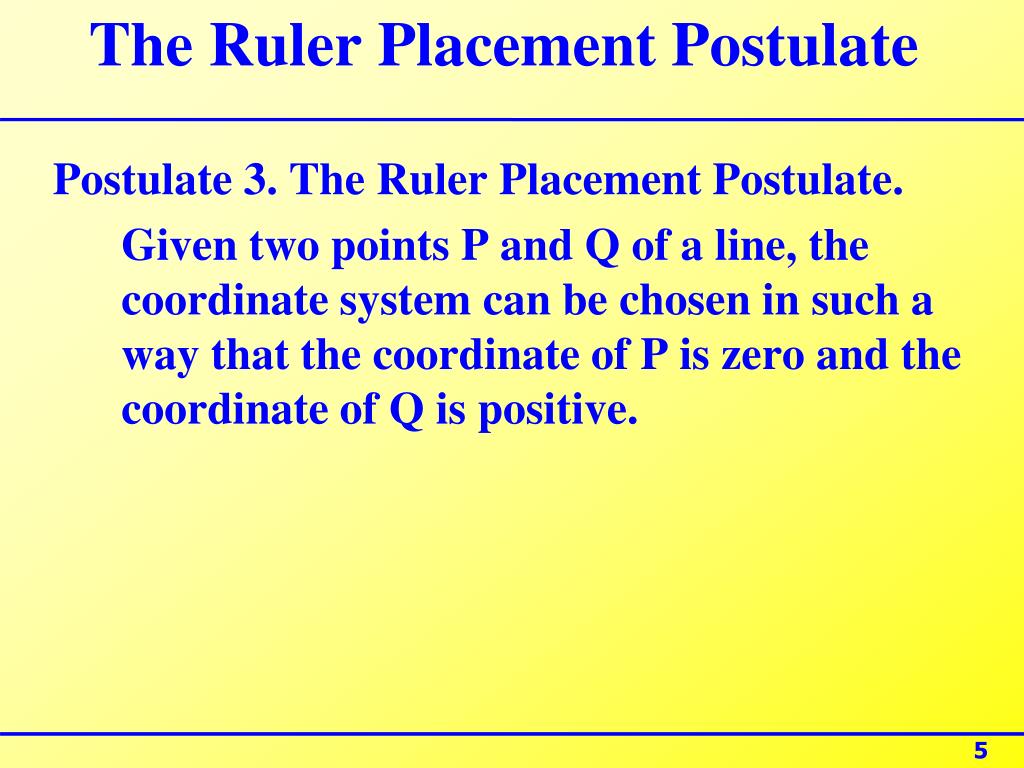 The Ruler Placement Postulate

Postulate 3. The Ruler Placement Postulate.

Given two points P and Q of a line, the coordinate system can be chosen in such a way that the coordinate of P is zero and the coordinate of Q is positive.

5